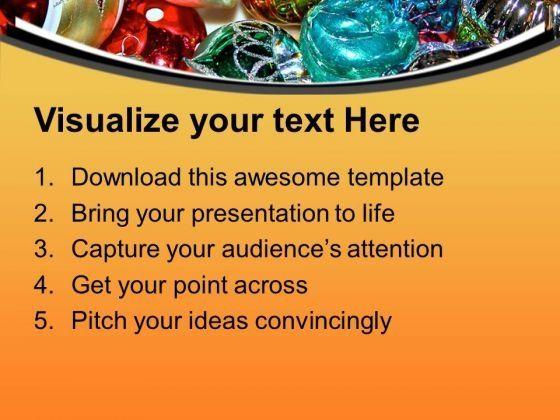 Visualize your text Here

1. Download this awesome template
2. Bring your presentation to life
3. Capture your audience's attention
4. Get your point across
5. Pitch your ideas convincingly